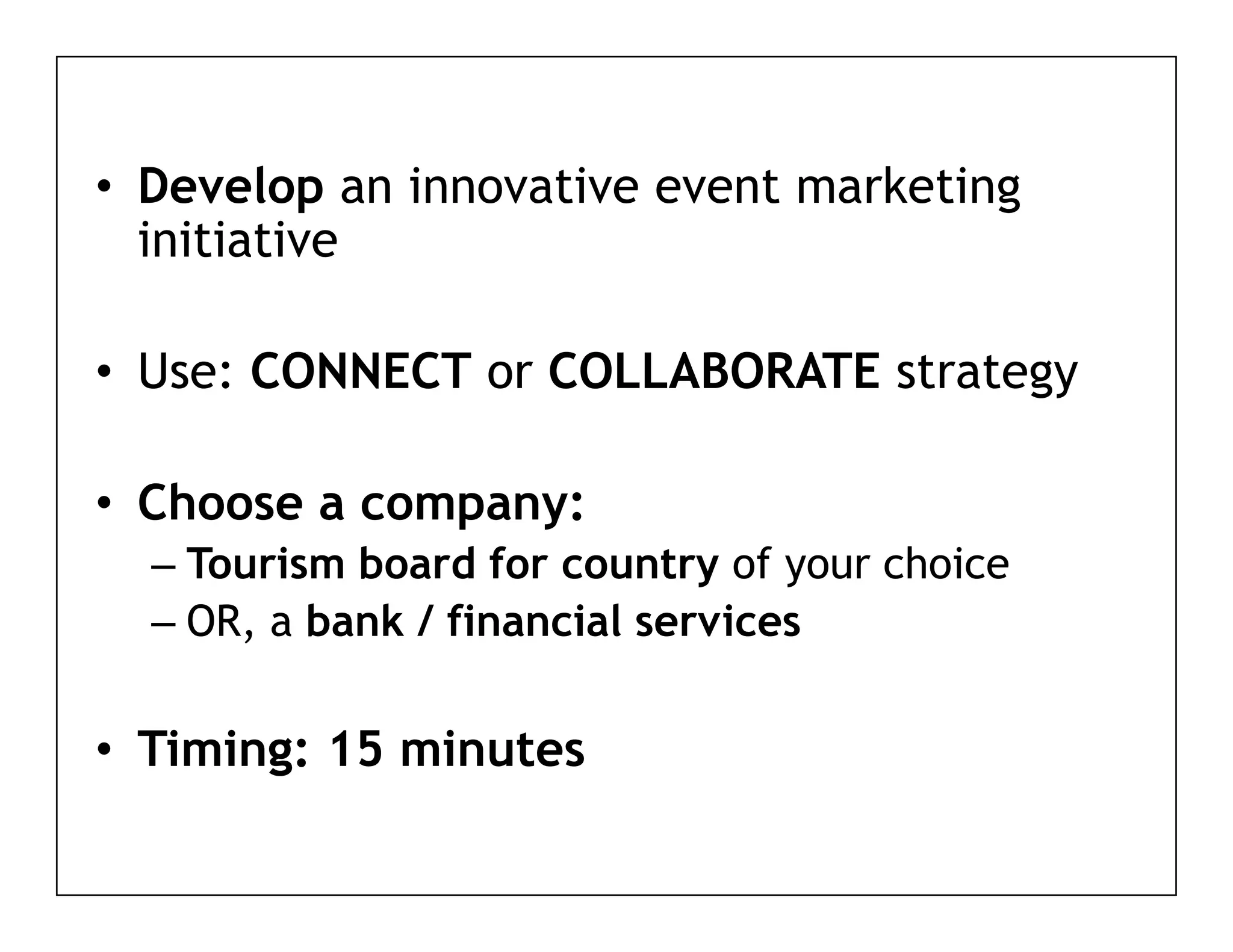 • Develop an innovative event marketing initiative

• Use: CONNECT or COLLABORATE strategy

• Choose a company:
– Tourism board for country of your choice
– OR, a bank / financial services

• Timing: 15 minutes